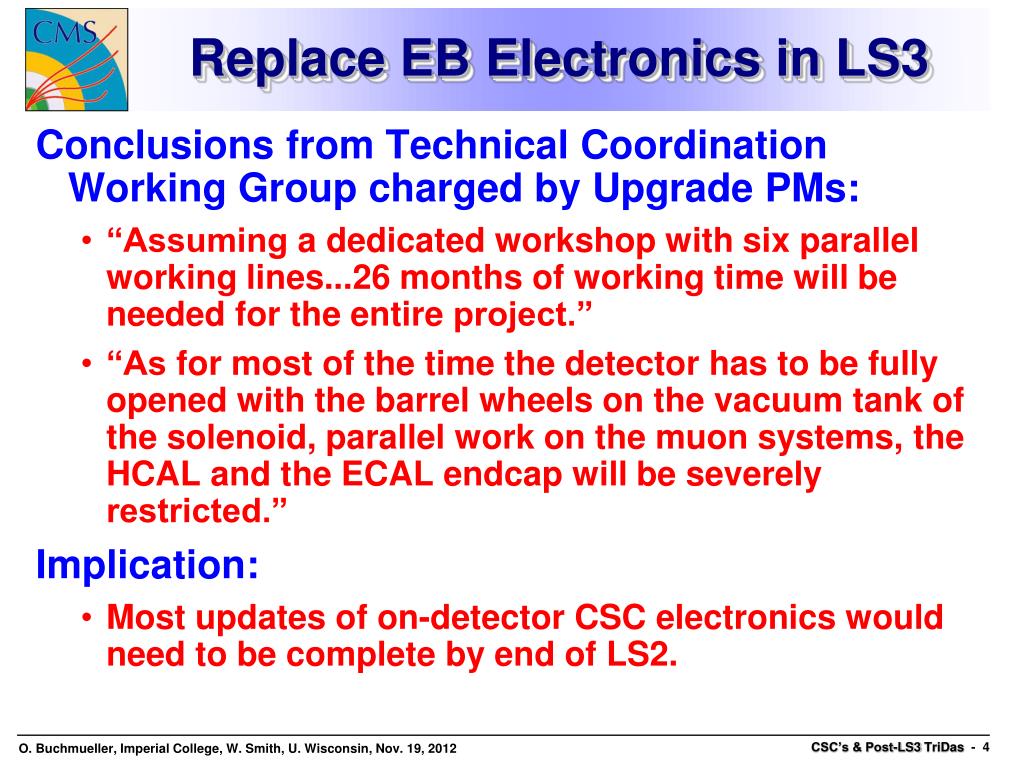 CMS

Replace EB Electronics in LS3

Conclusions from Technical Coordination Working Group charged by Upgrade PMs:

• “Assuming a dedicated workshop with six parallel working lines...26 months of working time will be needed for the entire project.”

• “As for most of the time the detector has to be fully opened with the barrel wheels on the vacuum tank of the solenoid, parallel work on the muon systems, the HCAL and the ECAL endcap will be severely restricted.”

Implication:

• Most updates of on-detector CSC electronics would need to be complete by end of LS2.

O. Buchmueller, Imperial College, W. Smith, U. Wisconsin, Nov. 19, 2012

CSC's & Post-LS3 TriDas - 4